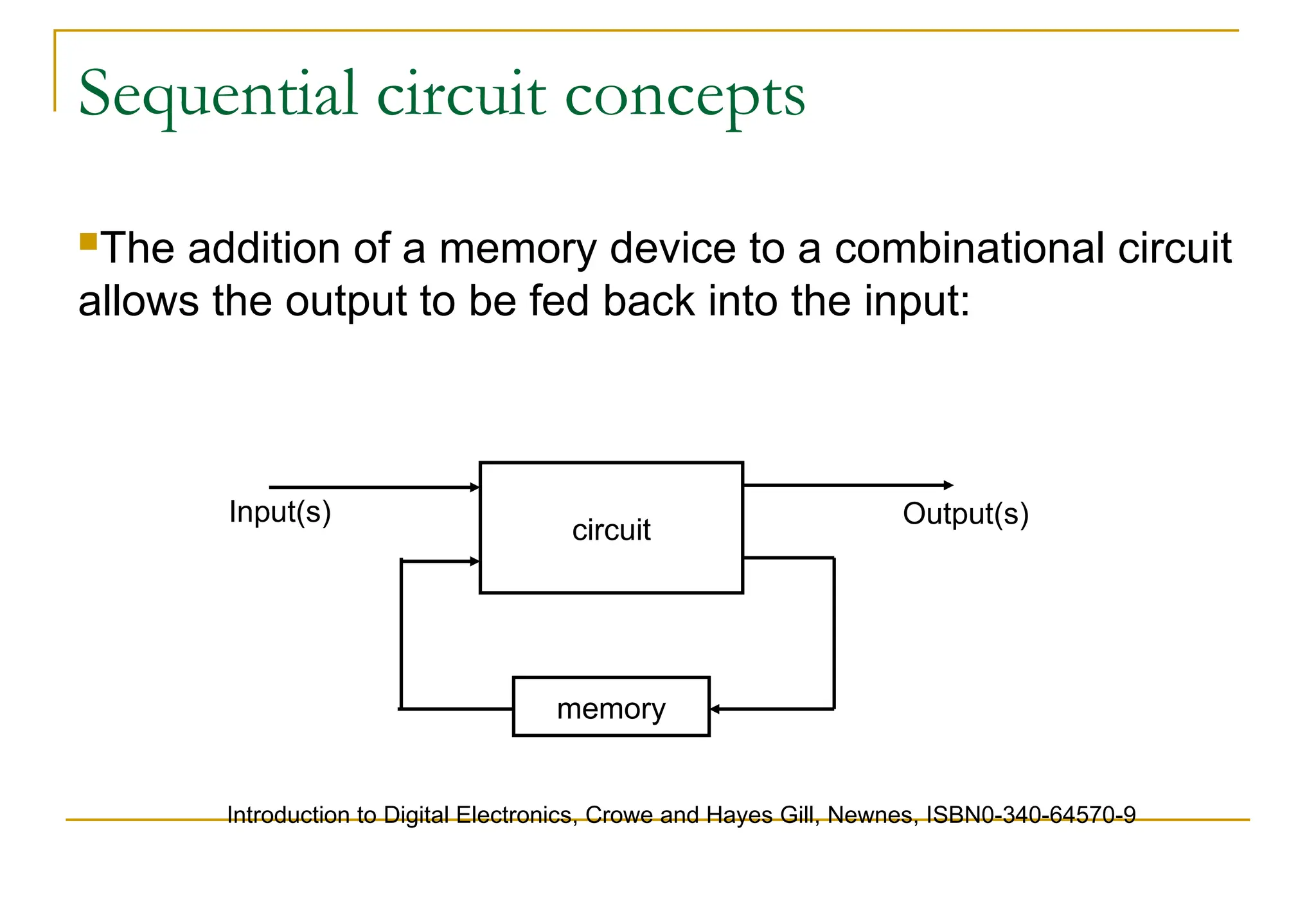 Sequential circuit concepts

The addition of a memory device to a combinational circuit allows the output to be fed back into the input:

Input(s)

circuit

Output(s)

memory

Introduction to Digital Electronics, Crowe and Hayes Gill, Newnes, ISBN0-340-64570-9